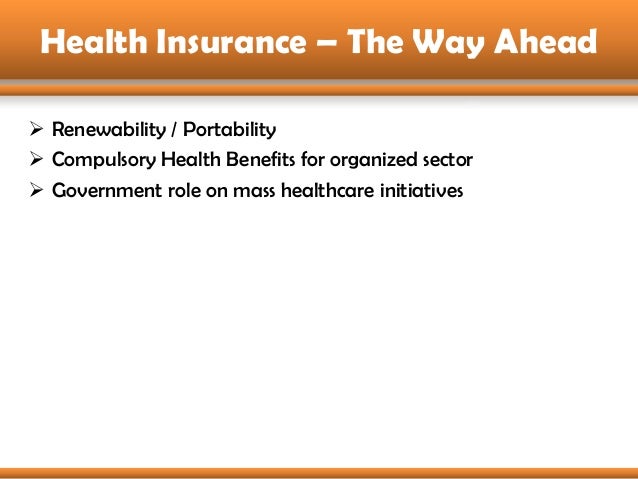 Health Insurance – The Way Ahead

➢ Renewability / Portability
➢ Compulsory Health Benefits for organized sector
➢ Government role on mass healthcare initiatives